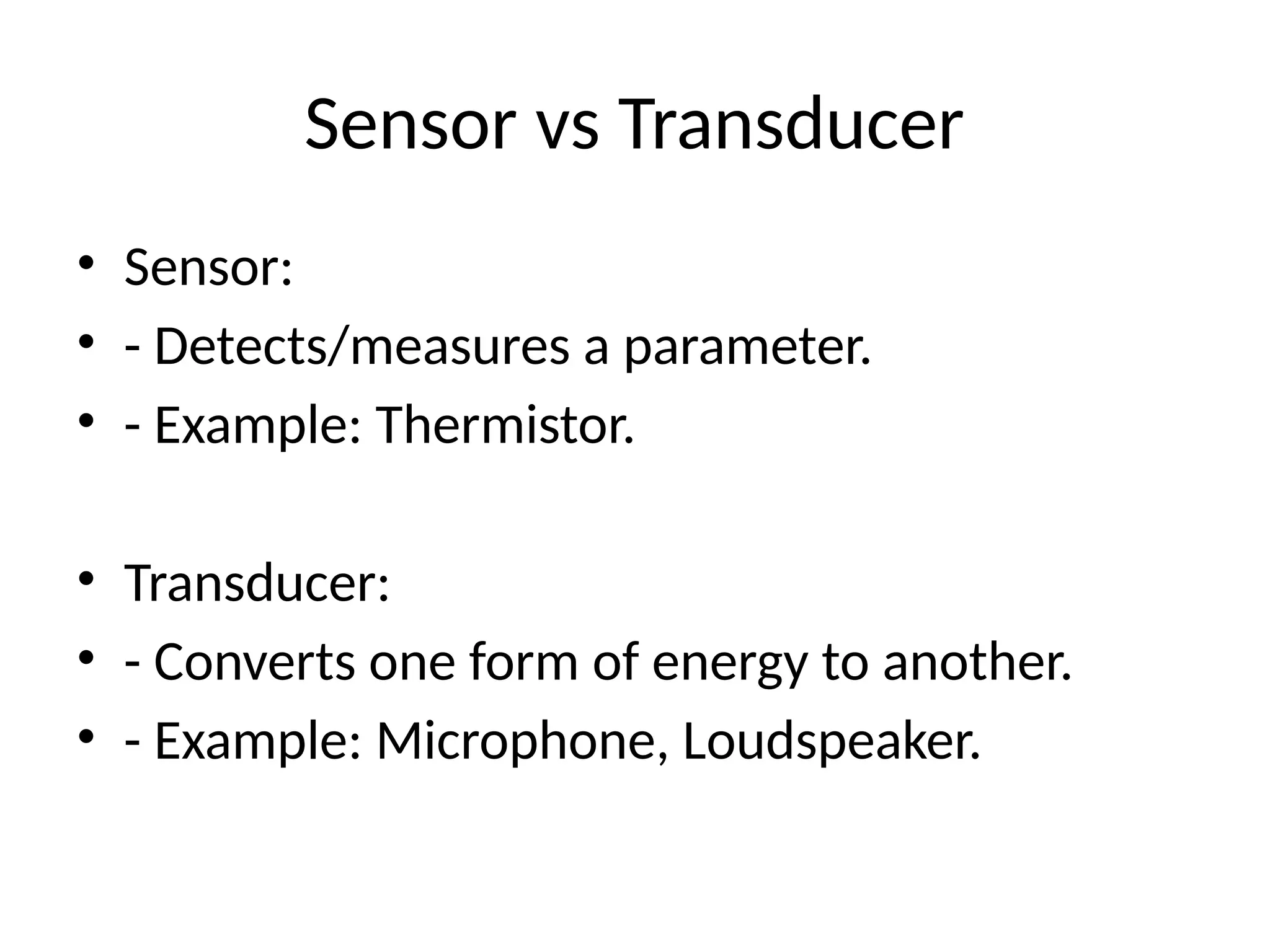 Sensor vs Transducer

• Sensor:
• - Detects/measures a parameter.
• - Example: Thermistor.

• Transducer:
• - Converts one form of energy to another.
• - Example: Microphone, Loudspeaker.